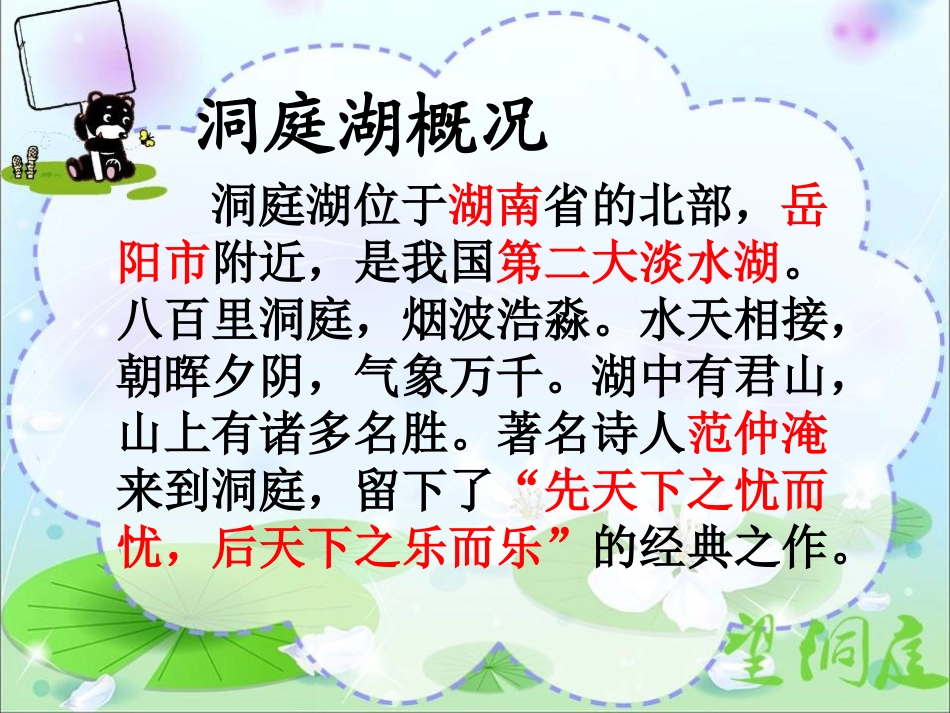 洞庭湖概况

洞庭湖位于湖南省的北部，岳阳市附近，是我国第二大淡水湖。八百里洞庭，烟波浩淼。水天相接，朝晖夕阴，气象万千。湖中有君山，山上有诸多名胜。著名诗人范仲淹来到洞庭，留下了“先天下之忧而忧，后天下之乐而乐”的经典之作。

望洞庭